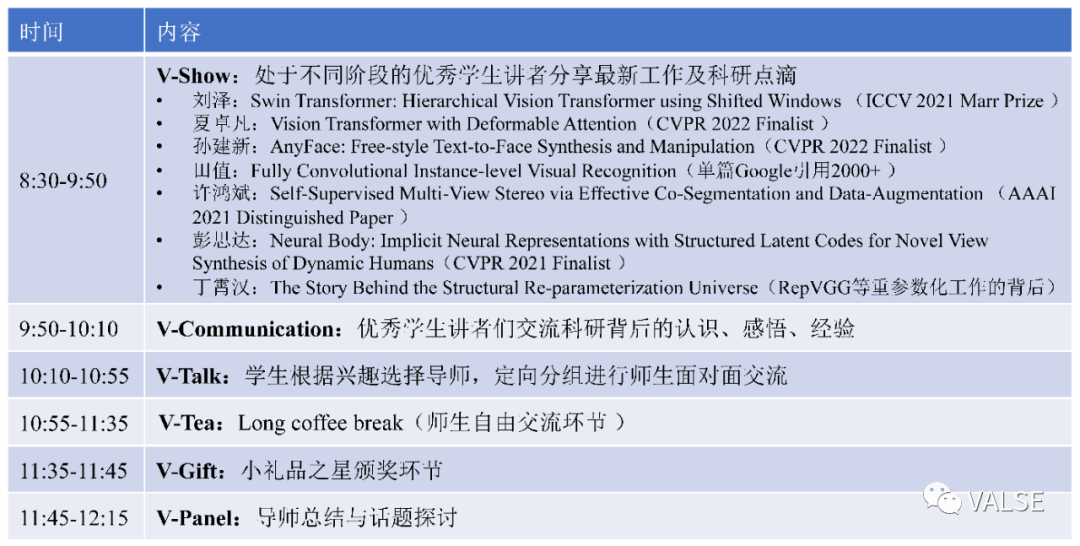 | 时间 | 内容 |
|---|---|
| 8:30-9:50 | **V-Show**：处于不同阶段的优秀学生讲者分享最新工作及科研点滴<br>• 刘泽：Swin Transformer: Hierarchical Vision Transformer using Shifted Windows （ICCV 2021 Marr Prize ）<br>• 夏卓凡：Vision Transformer with Deformable Attention（CVPR 2022 Finalist ）<br>• 孙建新：AnyFace: Free-style Text-to-Face Synthesis and Manipulation（CVPR 2022 Finalist ）<br>• 田值：Fully Convolutional Instance-level Visual Recognition（单篇Google引用2000+ ）<br>• 许鸿斌：Self-Supervised Multi-View Stereo via Effective Co-Segmentation and Data-Augmentation （AAAI 2021 Distinguished Paper ）<br>• 彭思达：Neural Body: Implicit Neural Representations with Structured Latent Codes for Novel View Synthesis of Dynamic Humans（CVPR 2021 Finalist ）<br>• 丁霄汉：The Story Behind the Structural Re-parameterization Universe（RepVGG等重参数化工作的背后） |
| 9:50-10:10 | **V-Communication**：优秀学生讲者们交流科研背后的认识、感悟、经验 |
| 10:10-10:55 | **V-Talk**：学生根据兴趣选择导师，定向分组进行师生面对面交流 |
| 10:55-11:35 | **V-Tea**：Long coffee break（师生自由交流环节 ） |
| 11:35-11:45 | **V-Gift**：小礼品之星颁奖环节 |
| 11:45-12:15 | **V-Panel**：导师总结与话题探讨 |

VALSE